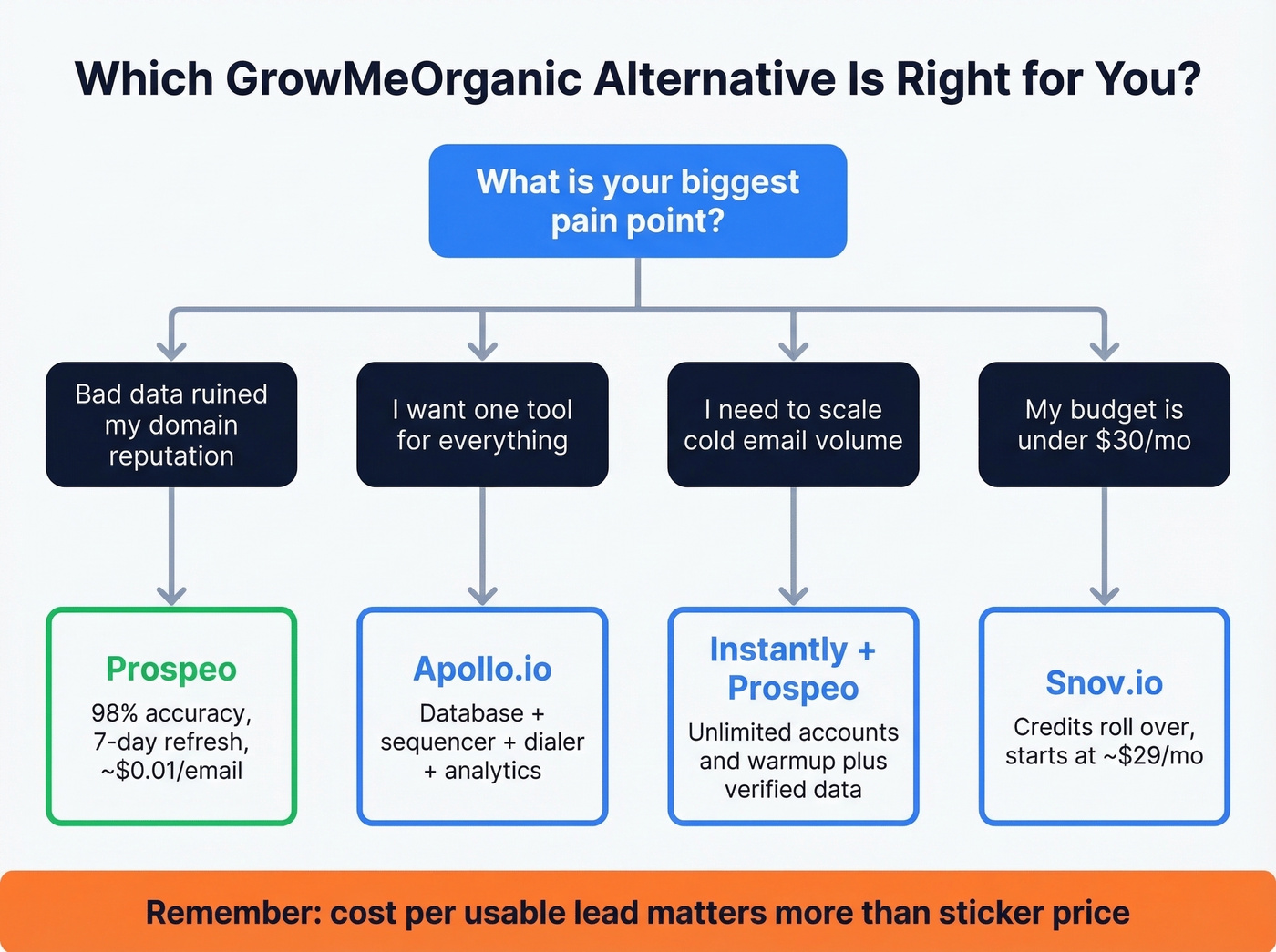 Which GrowMeOrganic Alternative Is Right for You?

What is your biggest pain point?

Bad data ruined my domain reputation

I want one tool for everything

I need to scale cold email volume

My budget is under $30/mo

Prospeo
98% accuracy, 7-day refresh, ~$0.01/email

Apollo.io
Database + sequencer + dialer + analytics

Instantly + Prospeo
Unlimited accounts and warmup plus verified data

Snov.io
Credits roll over, starts at ~$29/mo

Remember: cost per usable lead matters more than sticker price